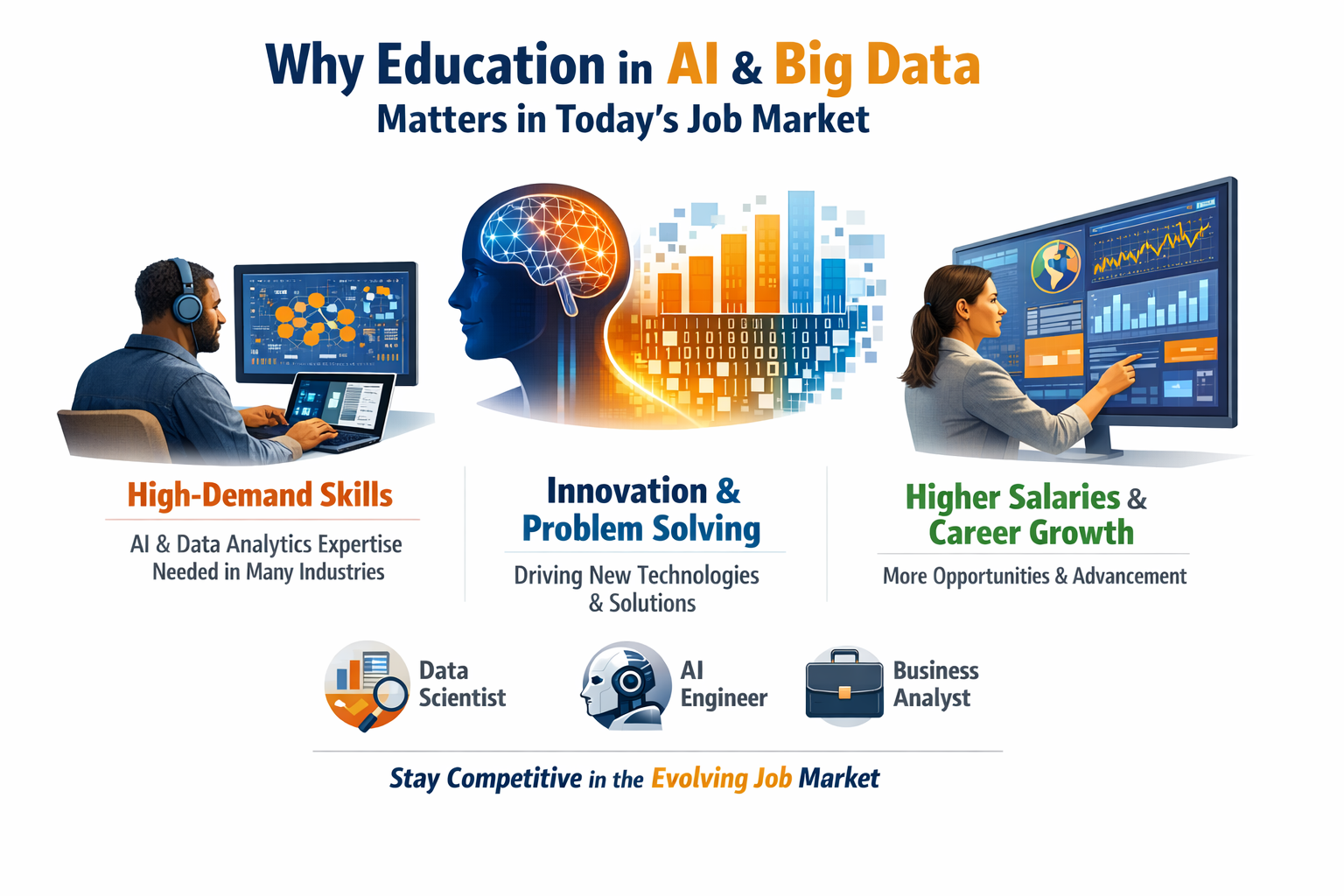 Why Education in AI & Big Data
Matters in Today's Job Market

High-Demand Skills
AI & Data Analytics Expertise Needed in Many Industries

Innovation & Problem Solving
Driving New Technologies & Solutions

Higher Salaries & Career Growth
More Opportunities & Advancement

Data Scientist

AI Engineer

Business Analyst

Stay Competitive in the Evolving Job Market